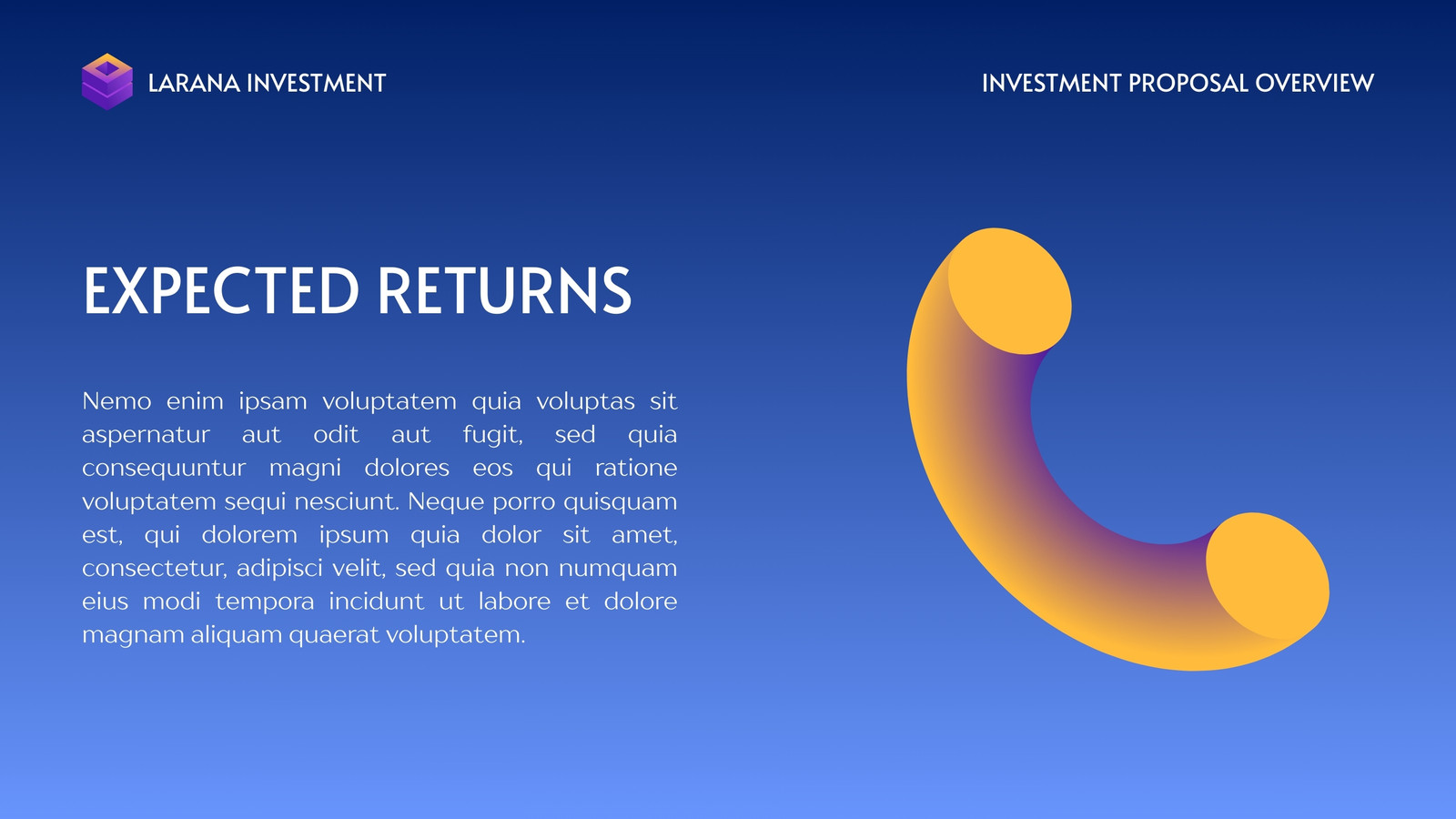 LARANA INVESTMENT

INVESTMENT PROPOSAL OVERVIEW

EXPECTED RETURNS

Nemo enim ipsam voluptatem quia voluptas sit aspernatur aut odit aut fugit, sed quia consequuntur magni dolores eos qui ratione voluptatem sequi nesciunt. Neque porro quisquam est, qui dolorem ipsum quia dolor sit amet, consectetur, adipisci velit, sed quia non numquam eius modi tempora incidunt ut labore et dolore magnam aliquam quaerat voluptatem.